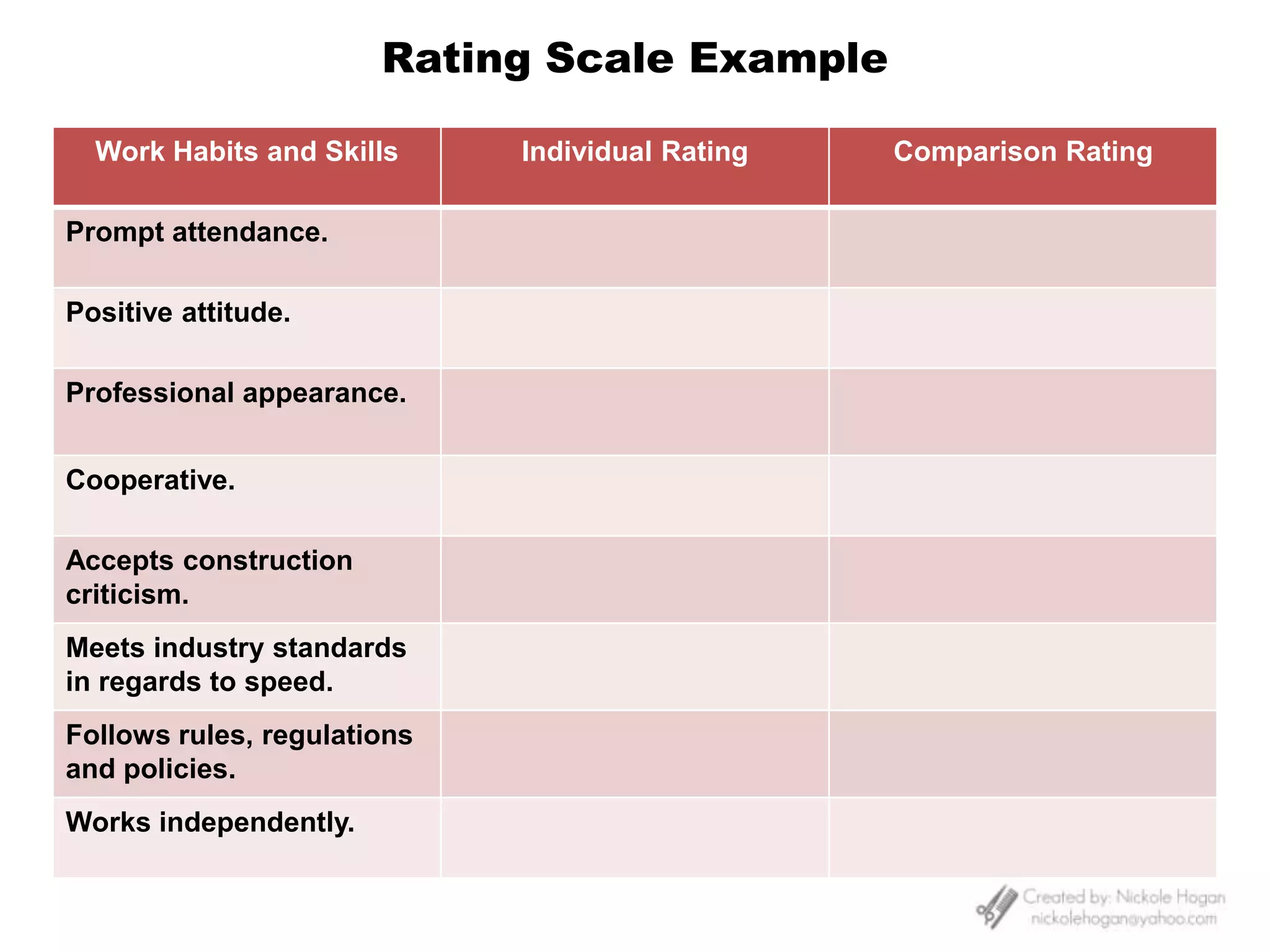 Rating Scale Example

| Work Habits and Skills | Individual Rating | Comparison Rating |
|---|---|---|
| Prompt attendance. | | |
| Positive attitude. | | |
| Professional appearance. | | |
| Cooperative. | | |
| Accepts construction criticism. | | |
| Meets industry standards in regards to speed. | | |
| Follows rules, regulations and policies. | | |
| Works independently. | | |

Created by: Nickole Hogan
nickolehogan@yahoo.com